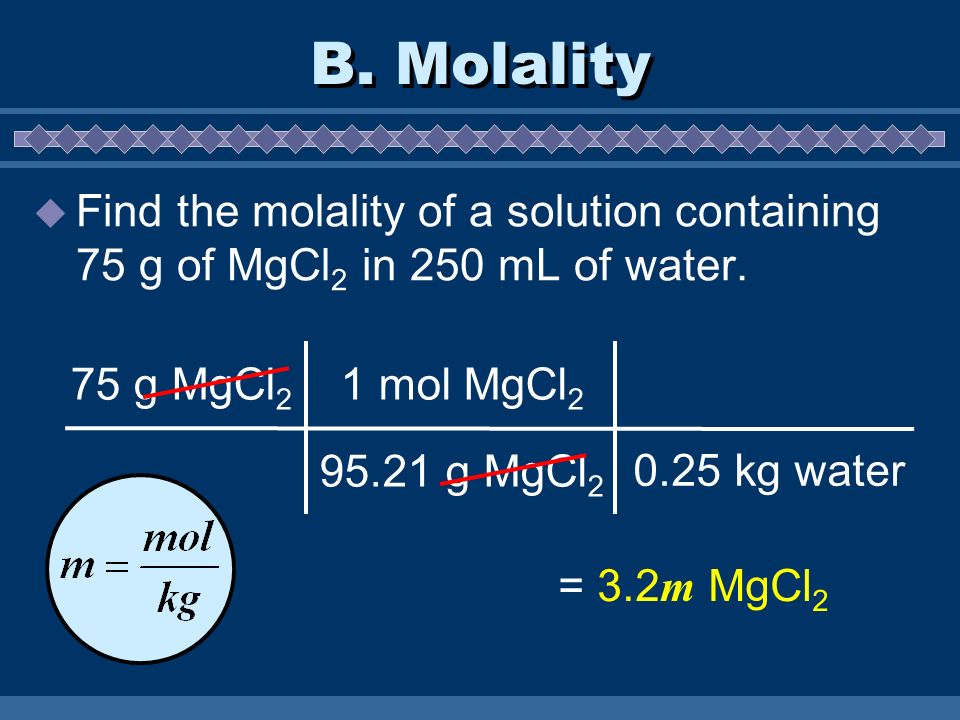 B. Molality

Find the molality of a solution containing 75 g of $MgCl_2$ in 250 mL of water.

| 75 g $MgCl_2$ | 1 mol $MgCl_2$ | |
|---|---|---|
| | 95.21 g $MgCl_2$ | 0.25 kg water |

$m = \frac{mol}{kg}$

= 3.2$m$ $MgCl_2$